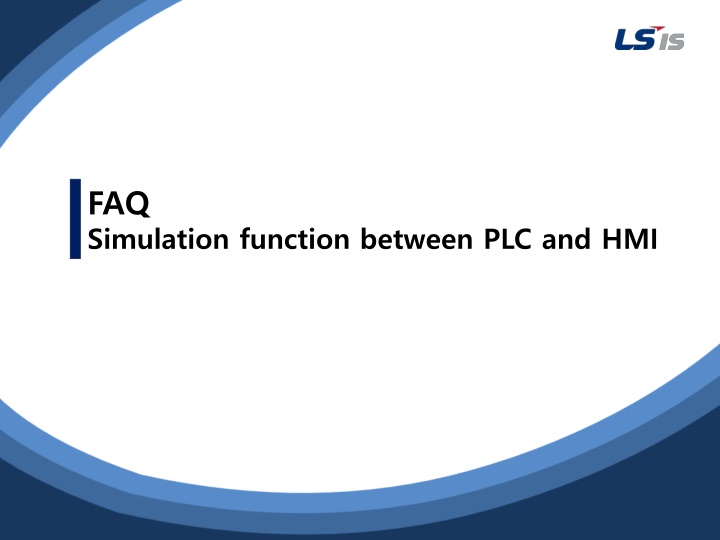 LS IS

FAQ
Simulation function between PLC and HMI